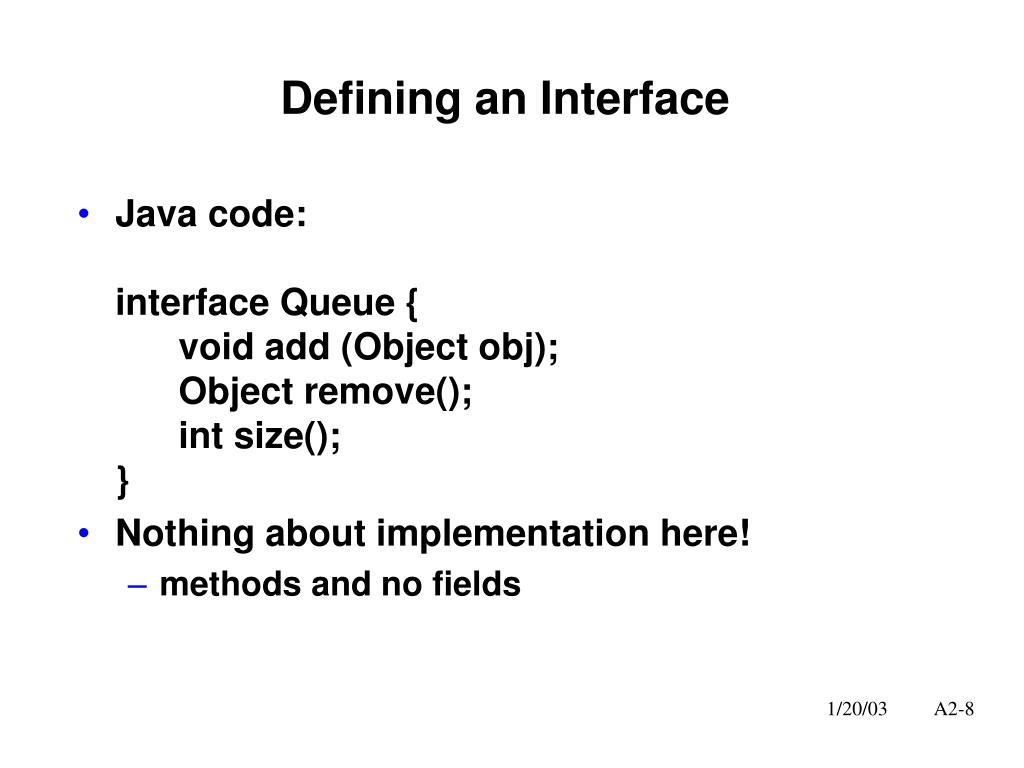 Defining an Interface

• Java code:

interface Queue {
void add (Object obj);
Object remove();
int size();
}

• Nothing about implementation here!
– methods and no fields

1/20/03 A2-8